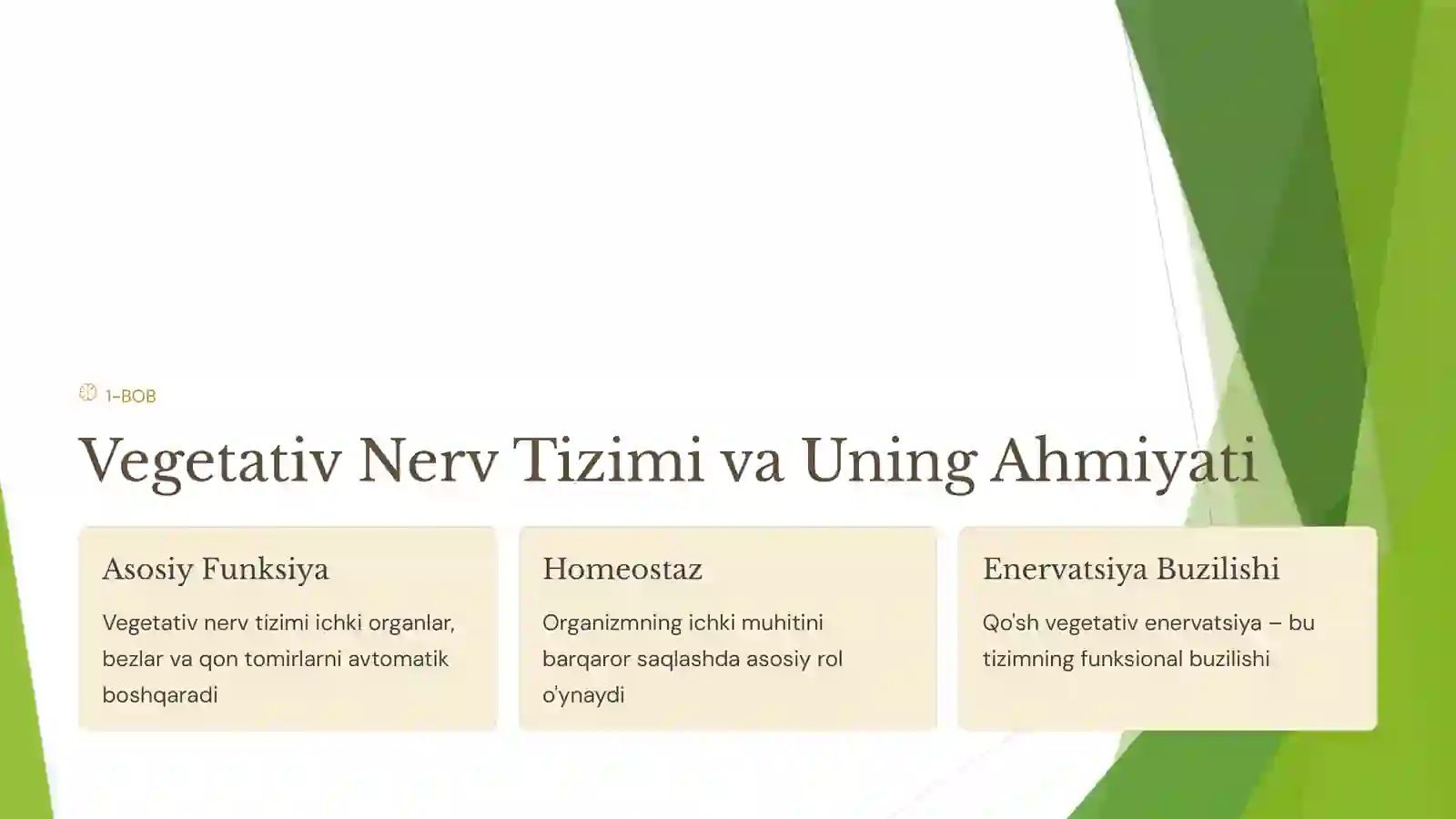 1-BOB

Vegetativ Nerv Tizimi va Uning Ahmiyati

Asosiy Funksiya

Vegetativ nerv tizimi ichki organlar, bezlar va qon tomirlarni avtomatik boshqaradi

Homeostaz

Organizmning ichki muhitini barqaror saqlashda asosiy rol o'ynaydi

Enervatsiya Buzilishi

Qo'sh vegetativ enervatsiya – bu tizimning funksional buzilishi